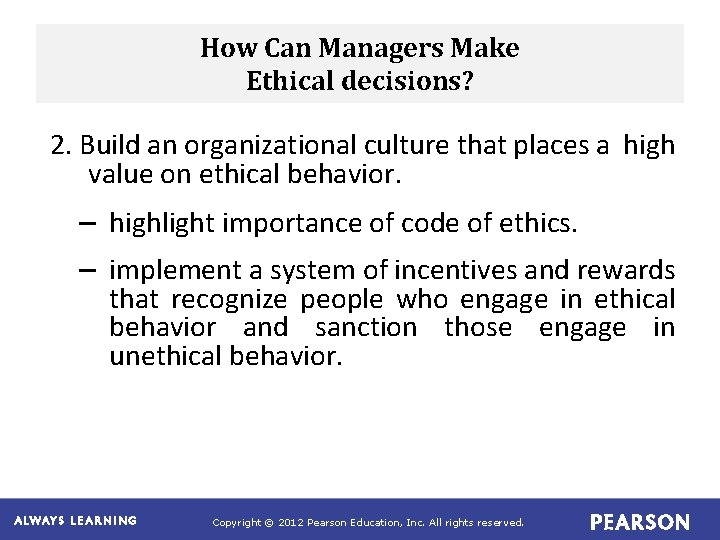 How Can Managers Make
Ethical decisions?

2. Build an organizational culture that places a high value on ethical behavior.

– highlight importance of code of ethics.

– implement a system of incentives and rewards that recognize people who engage in ethical behavior and sanction those engage in unethical behavior.

ALWAYS LEARNING

Copyright © 2012 Pearson Education, Inc. All rights reserved.

PEARSON